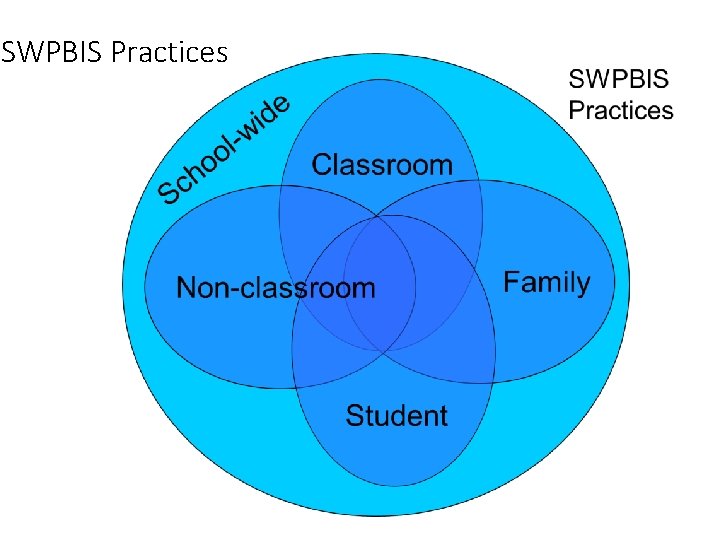 SWPBIS Practices

SWPBIS Practices

School-wide

Classroom

Non-classroom

Family

Student